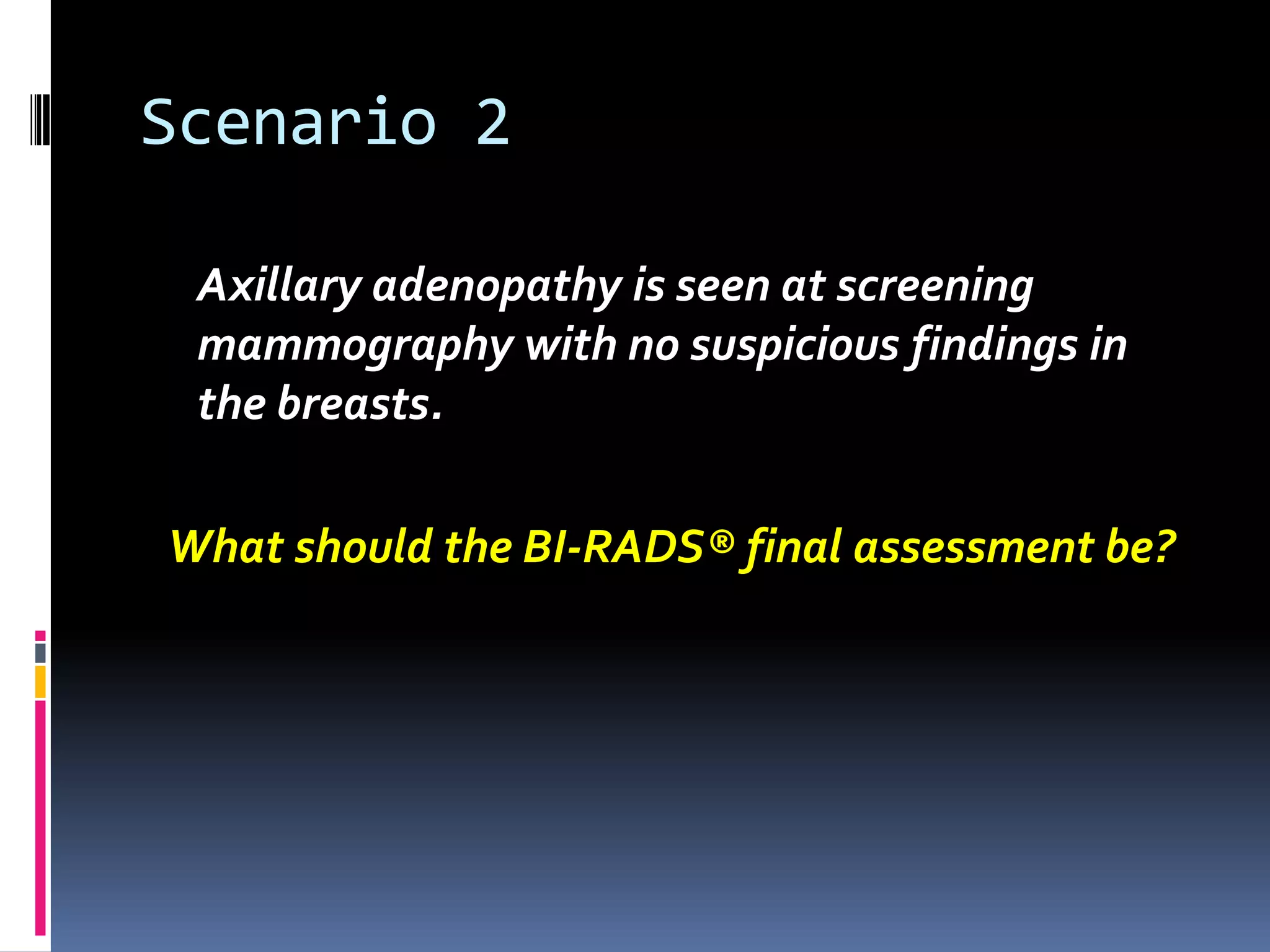 Scenario 2

Axillary adenopathy is seen at screening mammography with no suspicious findings in the breasts.

What should the BI-RADS® final assessment be?